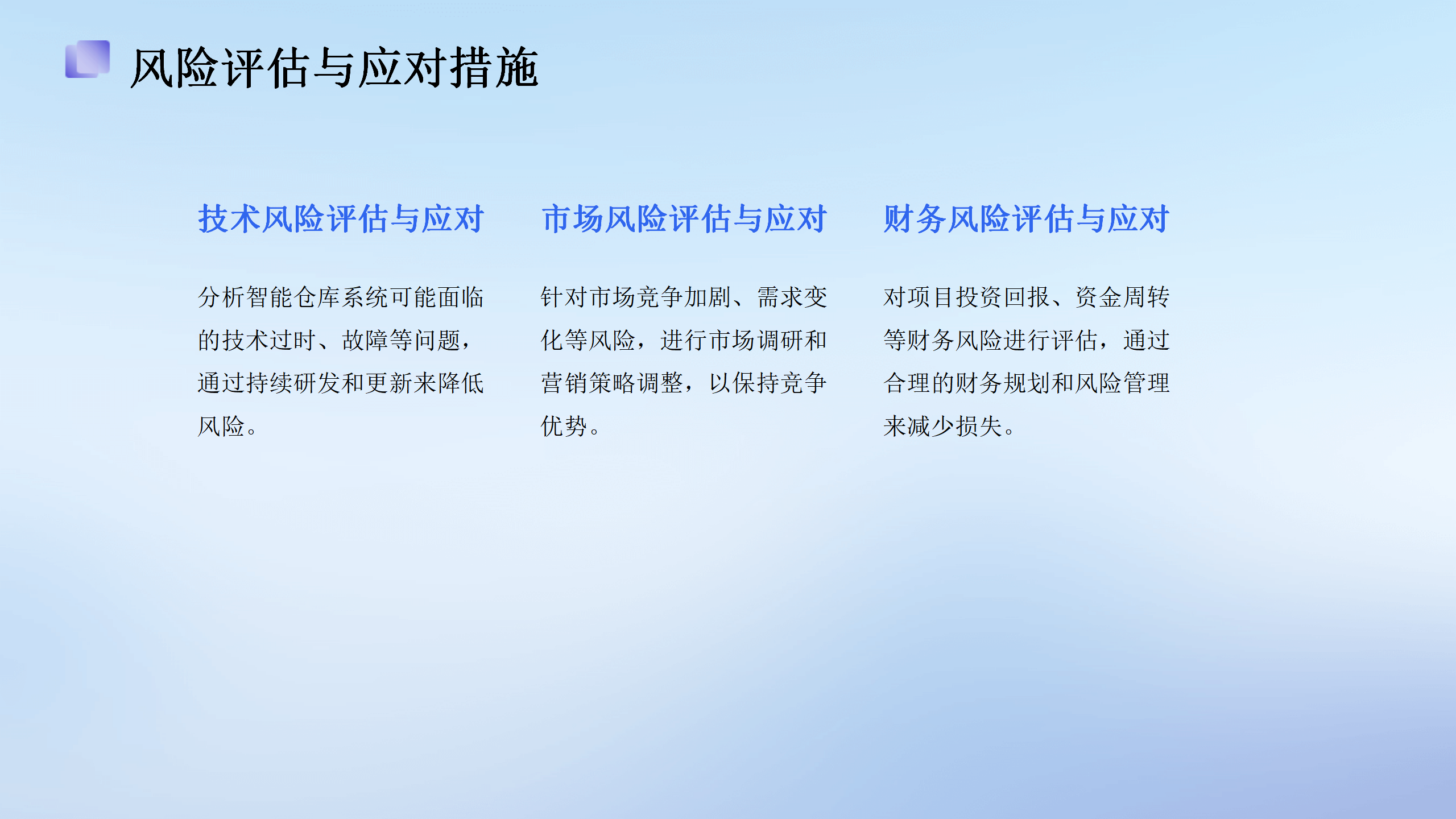 风险评估与应对措施

技术风险评估与应对

分析智能仓库系统可能面临的技术过时、故障等问题，通过持续研发和更新来降低风险。

市场风险评估与应对

针对市场竞争加剧、需求变化等风险，进行市场调研和营销策略调整，以保持竞争优势。

财务风险评估与应对

对项目投资回报、资金周转等财务风险进行评估，通过合理的财务规划和风险管理来减少损失。